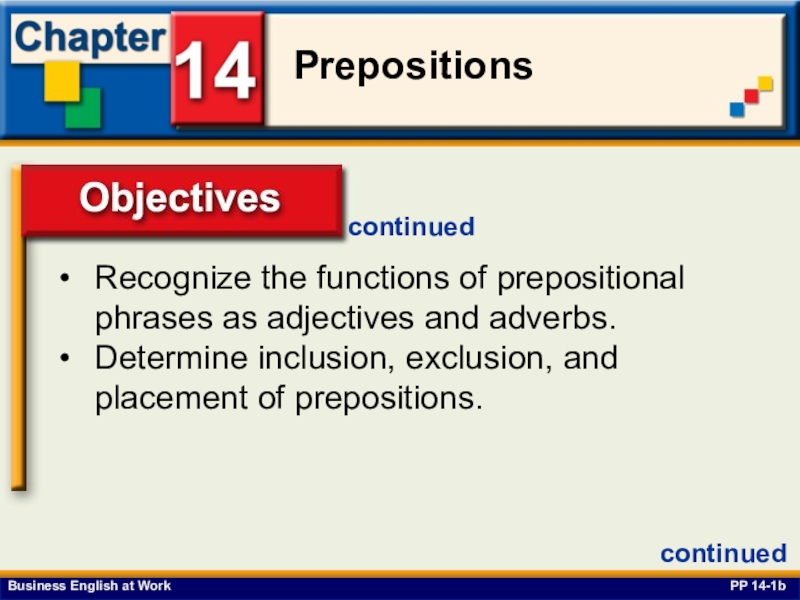 Chapter 14 Prepositions

Objectives continued

• Recognize the functions of prepositional phrases as adjectives and adverbs.
• Determine inclusion, exclusion, and placement of prepositions.

continued

Business English at Work

PP 14-1b